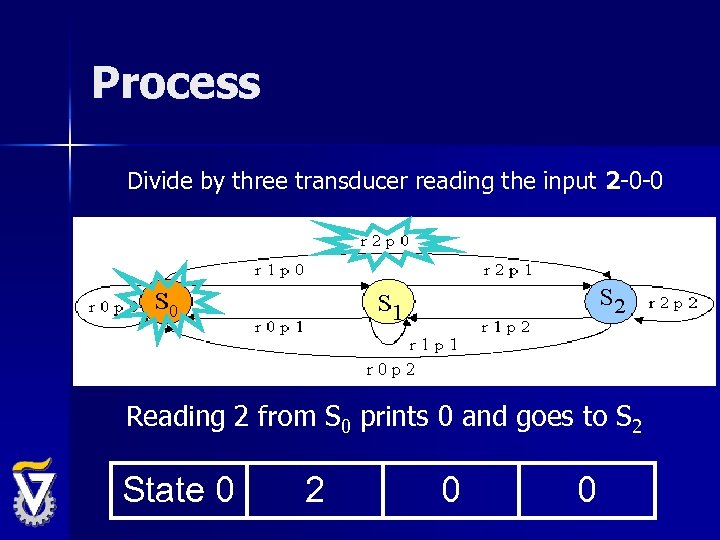 Process

Divide by three transducer reading the input **2**-0-0

r 2 p 0
r 1 p 0
r 2 p 1
r 0 p
$S_0$
$S_1$
$S_2$
r 2 p 2
r 0 p 1
r 1 p 2
r 1 p 1
r 0 p 2

Reading 2 from $S_0$ prints 0 and goes to $S_2$

| State 0 | 2 | 0 | 0 |
|---|---|---|---|